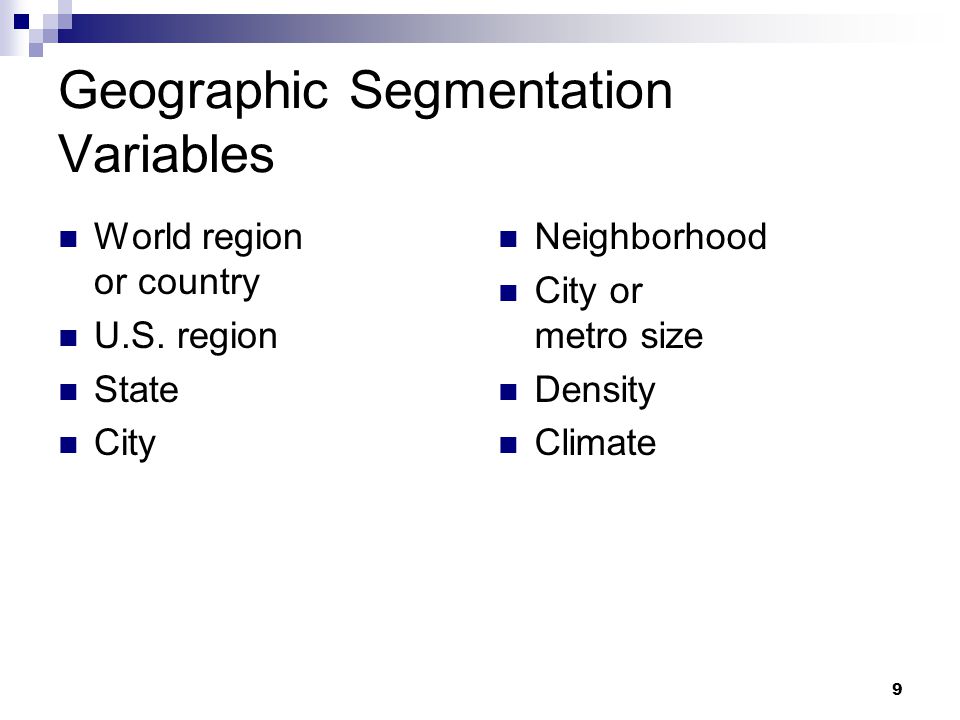 Geographic Segmentation Variables

- World region or country
- U.S. region
- State
- City

- Neighborhood
- City or metro size
- Density
- Climate

9